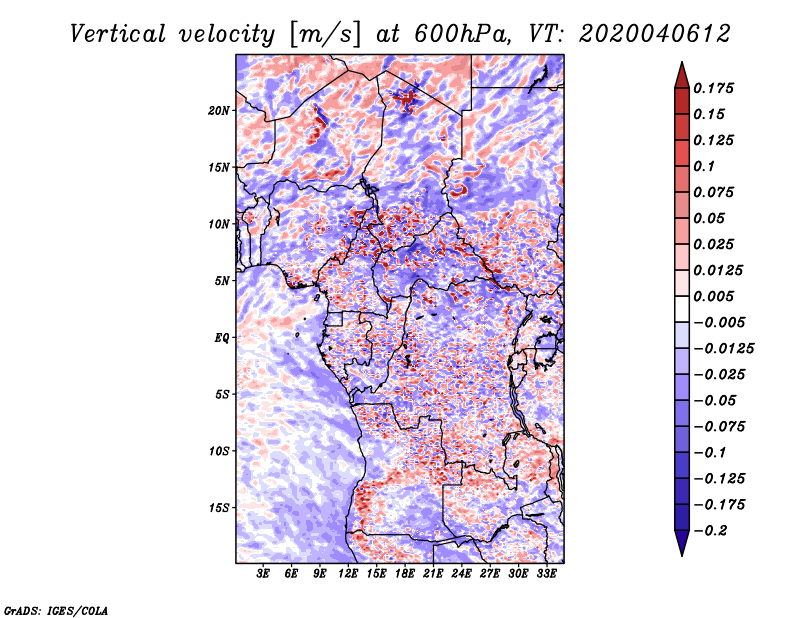 Vertical velocity [m/s] at 600hPa, VT: 2020040612

20N
15N
10N
5N
EQ
5S
10S
15S

3E 6E 9E 12E 15E 18E 21E 24E 27E 30E 33E

0.175
0.15
0.125
0.1
0.075
0.05
0.025
0.0125
0.005
−0.005
−0.0125
−0.025
−0.05
−0.075
−0.1
−0.125
−0.175
−0.2

GrADS: IGES/COLA